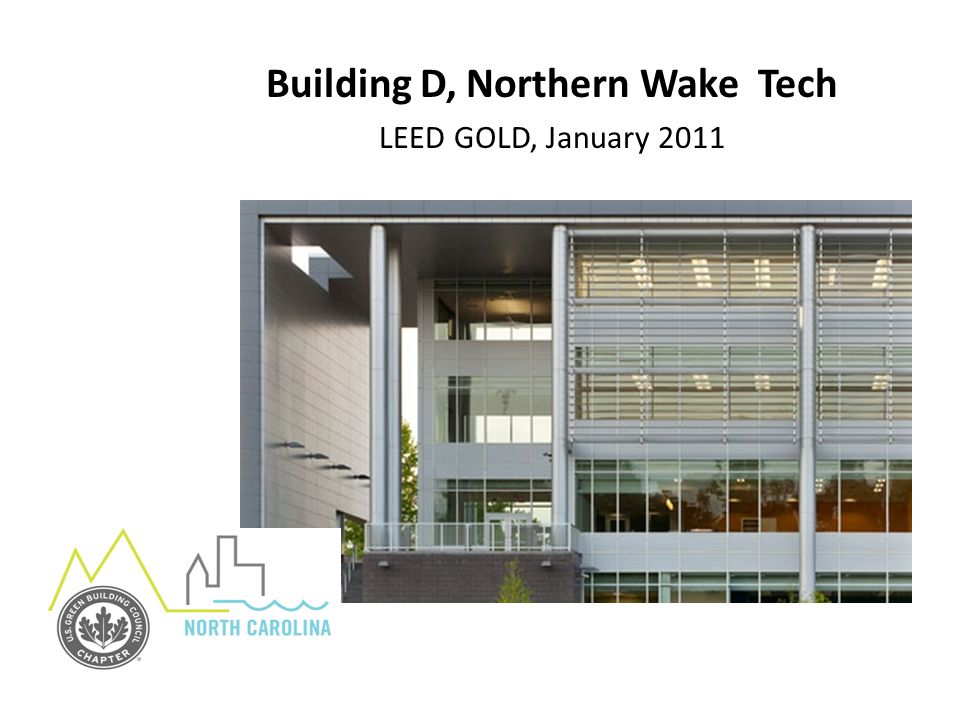 Building D, Northern Wake Tech

LEED GOLD, January 2011

U.S. GREEN BUILDING COUNCIL CHAPTER

NORTH CAROLINA